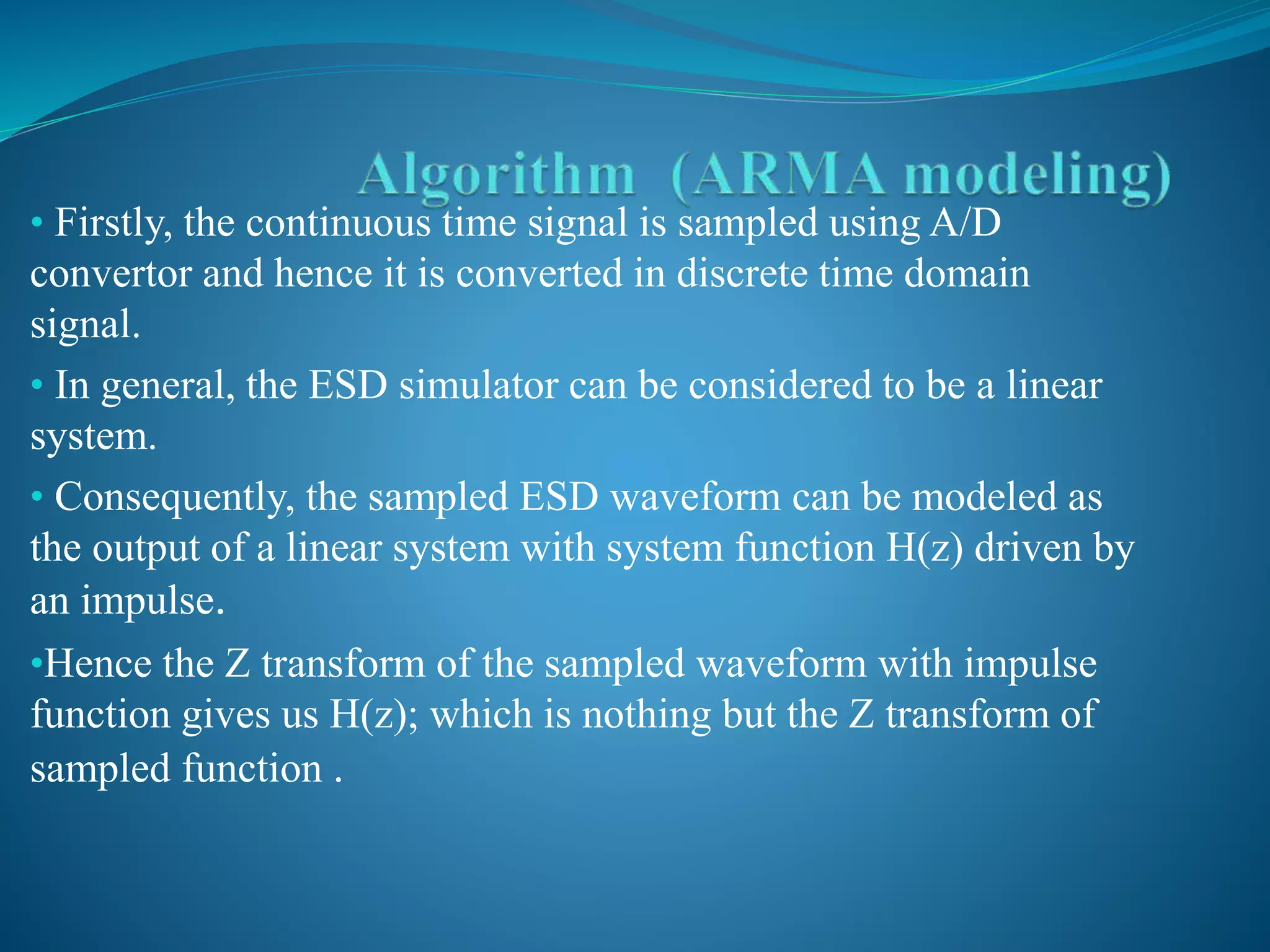 Algorithm (ARMA modeling)

• Firstly, the continuous time signal is sampled using A/D convertor and hence it is converted in discrete time domain signal.

• In general, the ESD simulator can be considered to be a linear system.

• Consequently, the sampled ESD waveform can be modeled as the output of a linear system with system function H(z) driven by an impulse.

•Hence the Z transform of the sampled waveform with impulse function gives us H(z); which is nothing but the Z transform of sampled function .